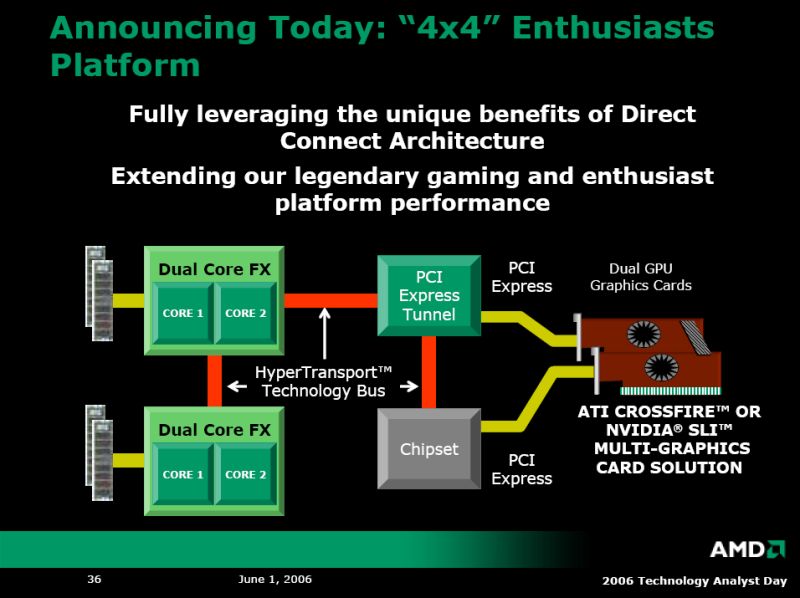 Announcing Today: “4x4” Enthusiasts Platform

Fully leveraging the unique benefits of Direct Connect Architecture

Extending our legendary gaming and enthusiast platform performance

Dual Core FX

CORE 1

CORE 2

PCI Express Tunnel

PCI Express

Dual GPU Graphics Cards

HyperTransport™ Technology Bus

Dual Core FX

CORE 1

CORE 2

Chipset

PCI Express

ATI CROSSFIRE™ OR NVIDIA® SLI™ MULTI-GRAPHICS CARD SOLUTION

AMD

36

June 1, 2006

2006 Technology Analyst Day